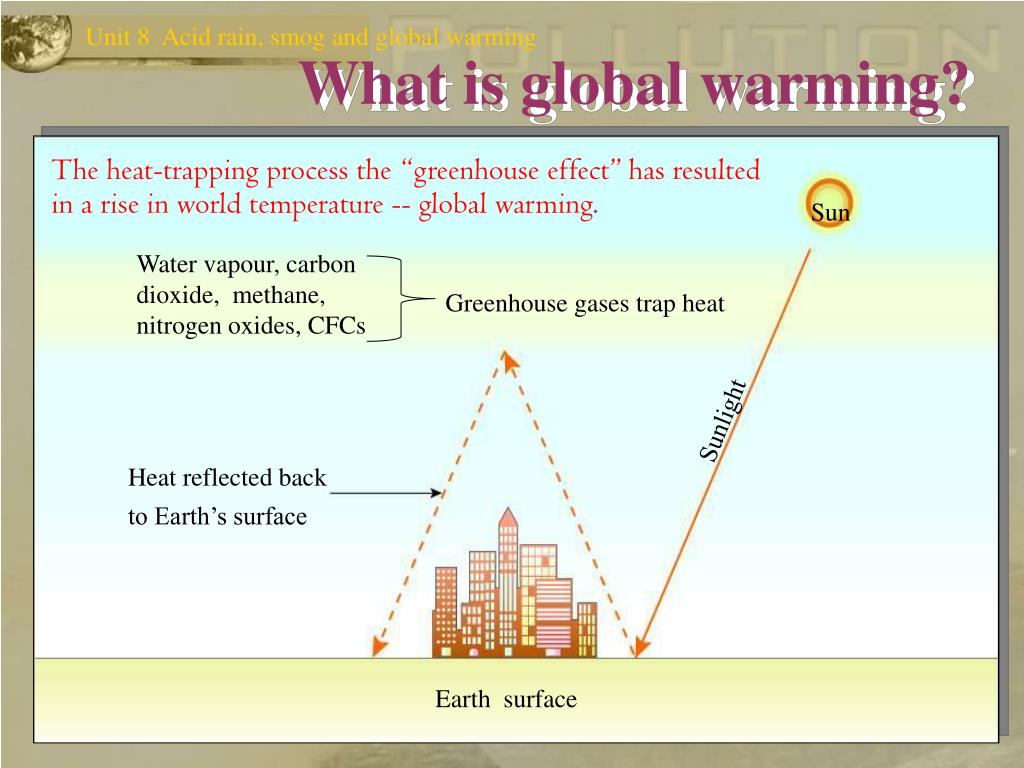 Unit 8 Acid rain, smog and global warming

POLLUTION

What is global warming?

The heat-trapping process the “greenhouse effect” has resulted in a rise in world temperature -- global warming.

Sun

Water vapour, carbon dioxide, methane, nitrogen oxides, CFCs

Greenhouse gases trap heat

Sunlight

Heat reflected back to Earth’s surface

Earth surface